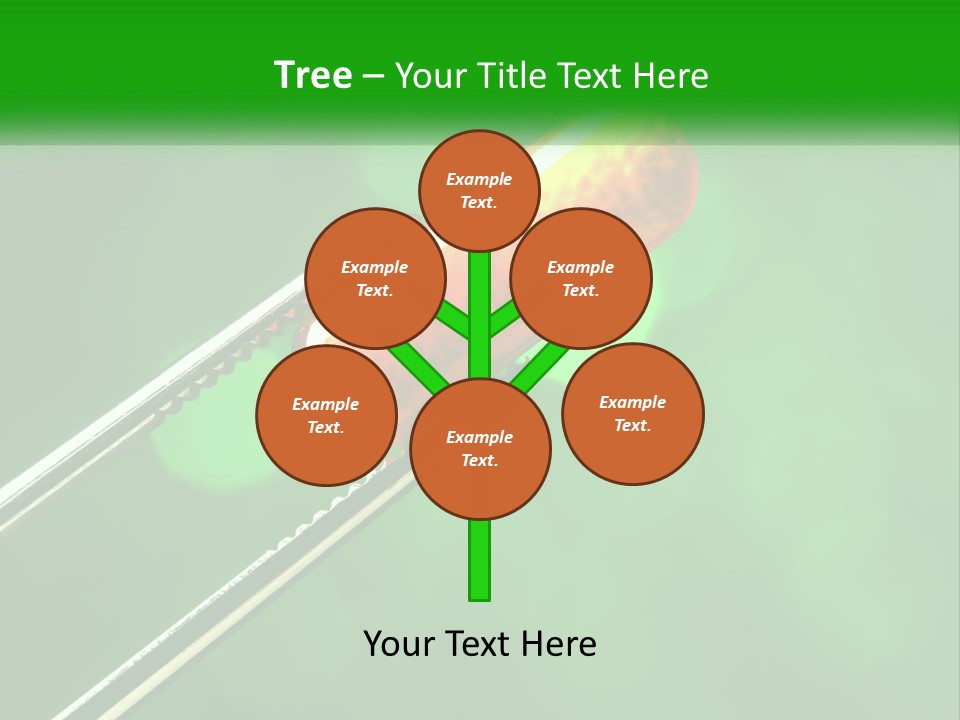 Tree – Your Title Text Here

Example Text.

Example Text.

Example Text.

Example Text.

Example Text.

Example Text.

Your Text Here